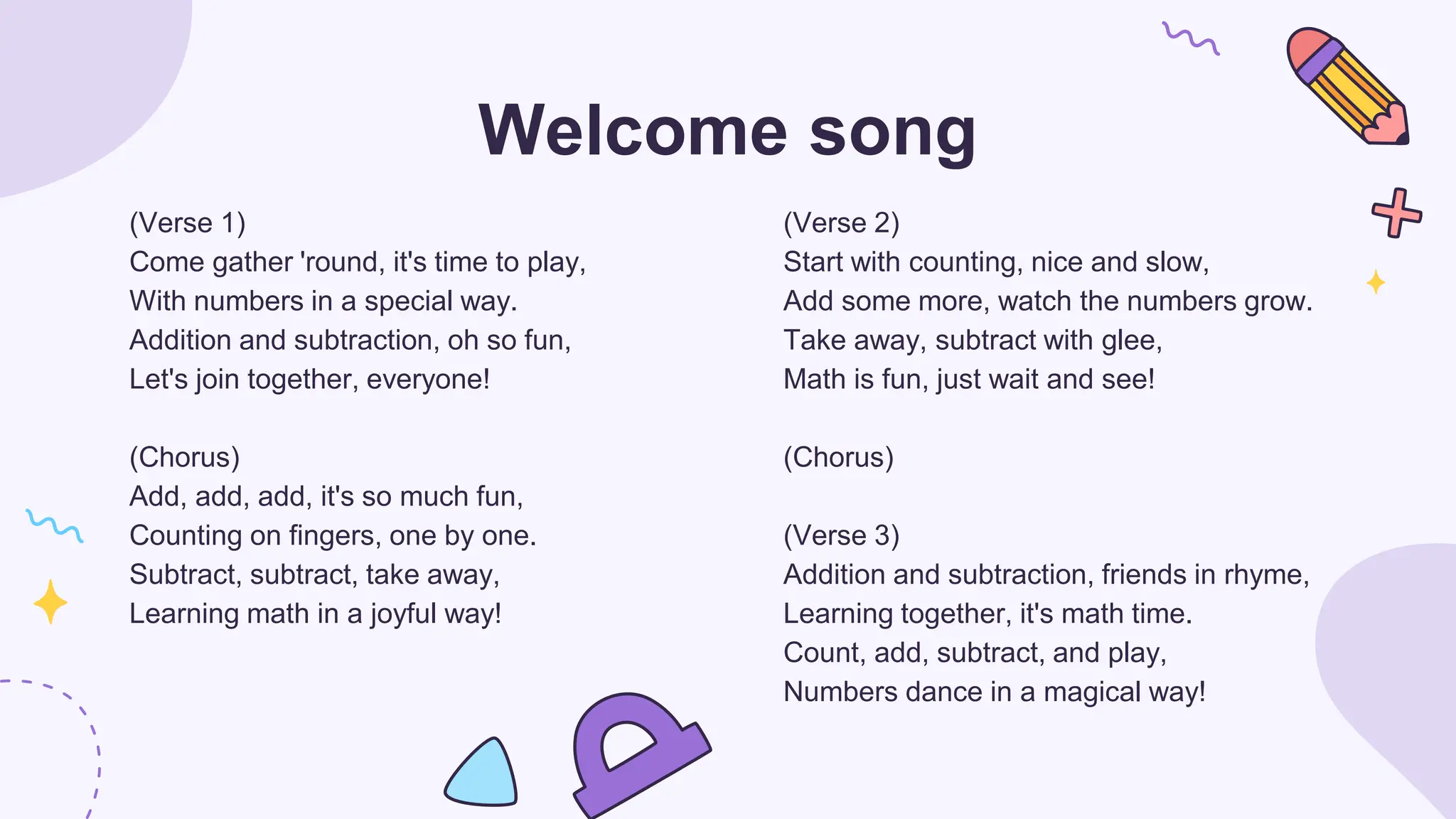 Welcome song

(Verse 1)
Come gather 'round, it's time to play,
With numbers in a special way.
Addition and subtraction, oh so fun,
Let's join together, everyone!

(Chorus)
Add, add, add, it's so much fun,
Counting on fingers, one by one.
Subtract, subtract, take away,
Learning math in a joyful way!

(Verse 2)
Start with counting, nice and slow,
Add some more, watch the numbers grow.
Take away, subtract with glee,
Math is fun, just wait and see!

(Chorus)

(Verse 3)
Addition and subtraction, friends in rhyme,
Learning together, it's math time.
Count, add, subtract, and play,
Numbers dance in a magical way!